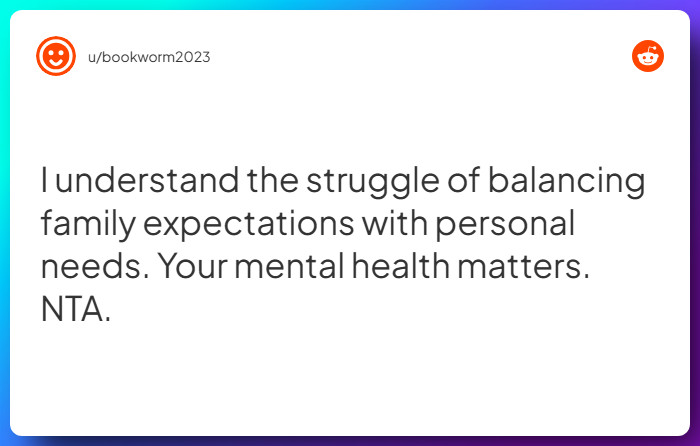 u/bookworm2023

I understand the struggle of balancing family expectations with personal needs. Your mental health matters. NTA.